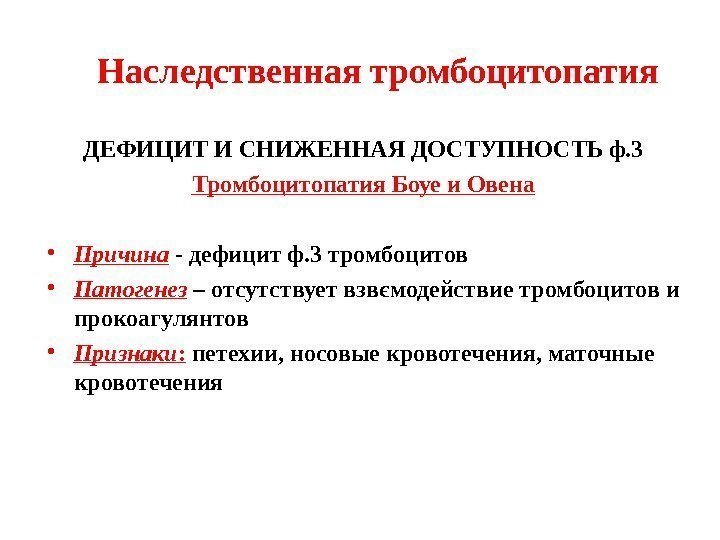 Наследственная тромбоцитопатия

ДЕФИЦИТ И СНИЖЕННАЯ ДОСТУПНОСТЬ ф.3

Тромбоцитопатия Боуе и Овена

• Причина - дефицит ф.3 тромбоцитов
• Патогенез – отсутствует взвємодействие тромбоцитов и прокоагулянтов
• Признаки: петехии, носовые кровотечения, маточные кровотечения